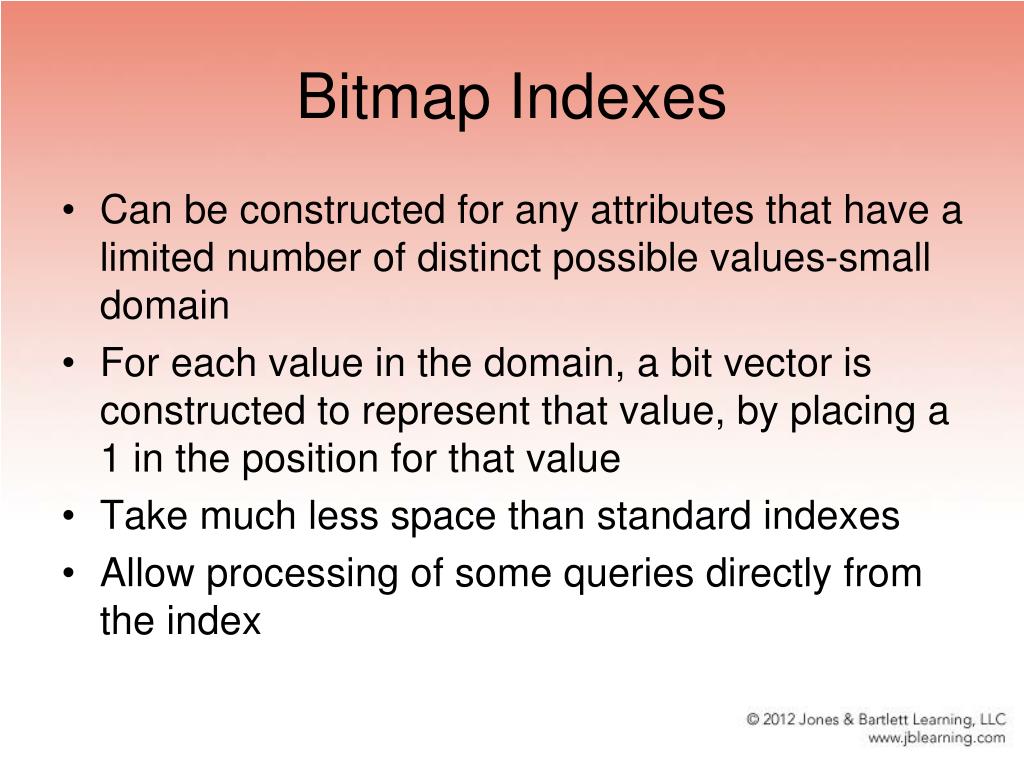 Bitmap Indexes

• Can be constructed for any attributes that have a limited number of distinct possible values-small domain
• For each value in the domain, a bit vector is constructed to represent that value, by placing a 1 in the position for that value
• Take much less space than standard indexes
• Allow processing of some queries directly from the index

© 2012 Jones & Bartlett Learning, LLC
www.jblearning.com